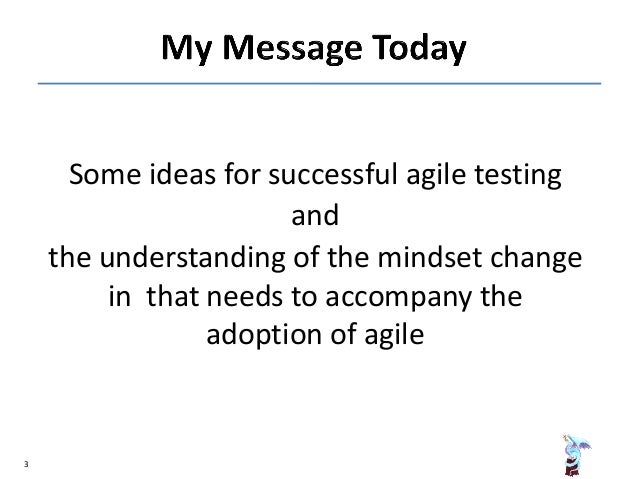 My Message Today

Some ideas for successful agile testing
and
the understanding of the mindset change in that needs to accompany the adoption of agile

3